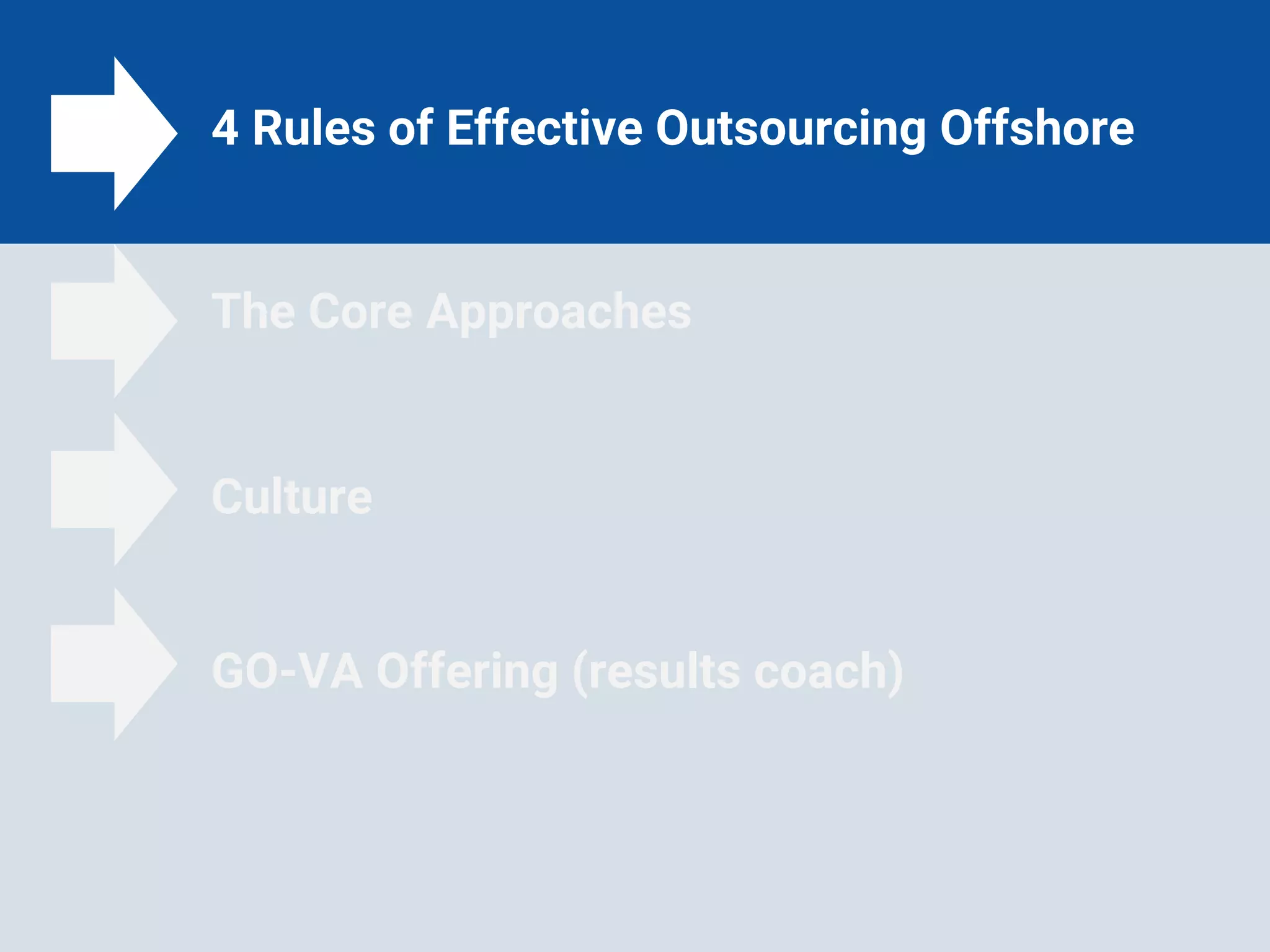 4 Rules of Effective Outsourcing Offshore

The Core Approaches

Culture

GO-VA Offering (results coach)